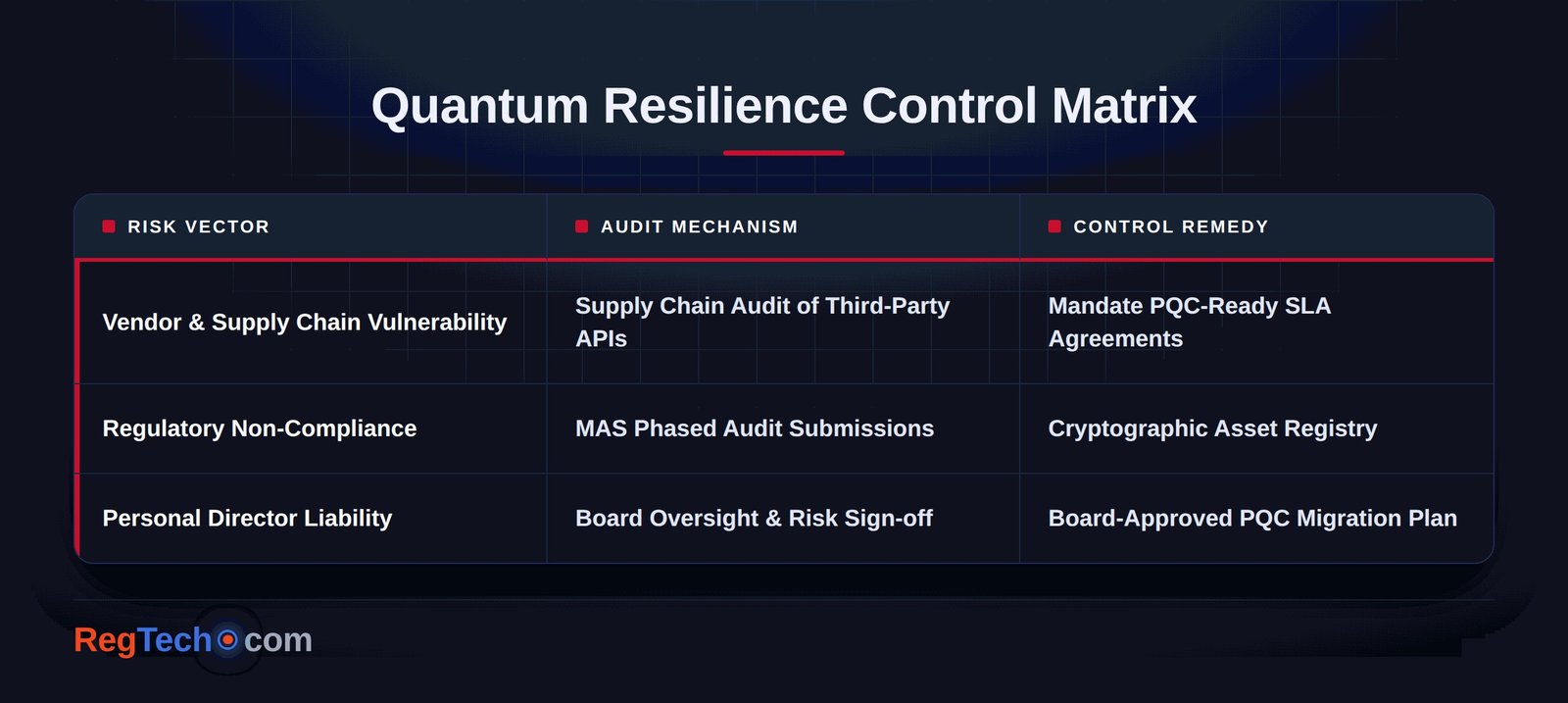 Quantum Resilience Control Matrix

| RISK VECTOR | AUDIT MECHANISM | CONTROL REMEDY |
|---|---|---|
| Vendor & Supply Chain Vulnerability | Supply Chain Audit of Third-Party APIs | Mandate PQC-Ready SLA Agreements |
| Regulatory Non-Compliance | MAS Phased Audit Submissions | Cryptographic Asset Registry |
| Personal Director Liability | Board Oversight & Risk Sign-off | Board-Approved PQC Migration Plan |

RegTech com